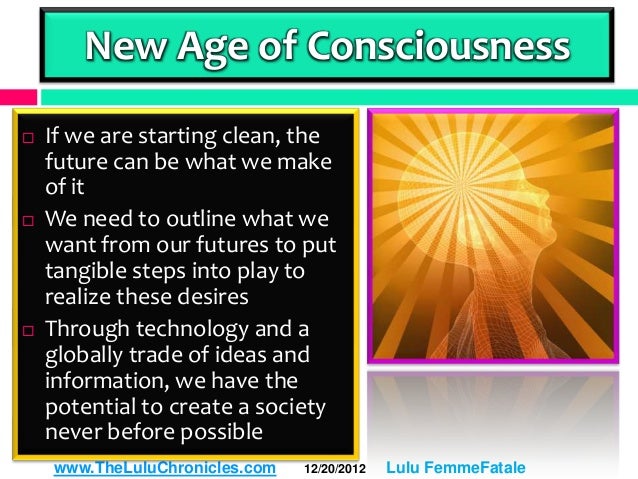 New Age of Consciousness

□ If we are starting clean, the future can be what we make of it

□ We need to outline what we want from our futures to put tangible steps into play to realize these desires

□ Through technology and a globally trade of ideas and information, we have the potential to create a society never before possible

www.TheLuluChronicles.com 12/20/2012 Lulu FemmeFatale